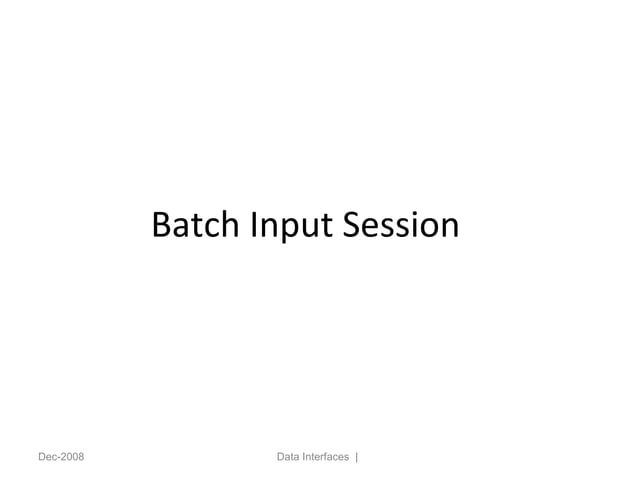 Batch Input Session

Dec-2008

Data Interfaces |